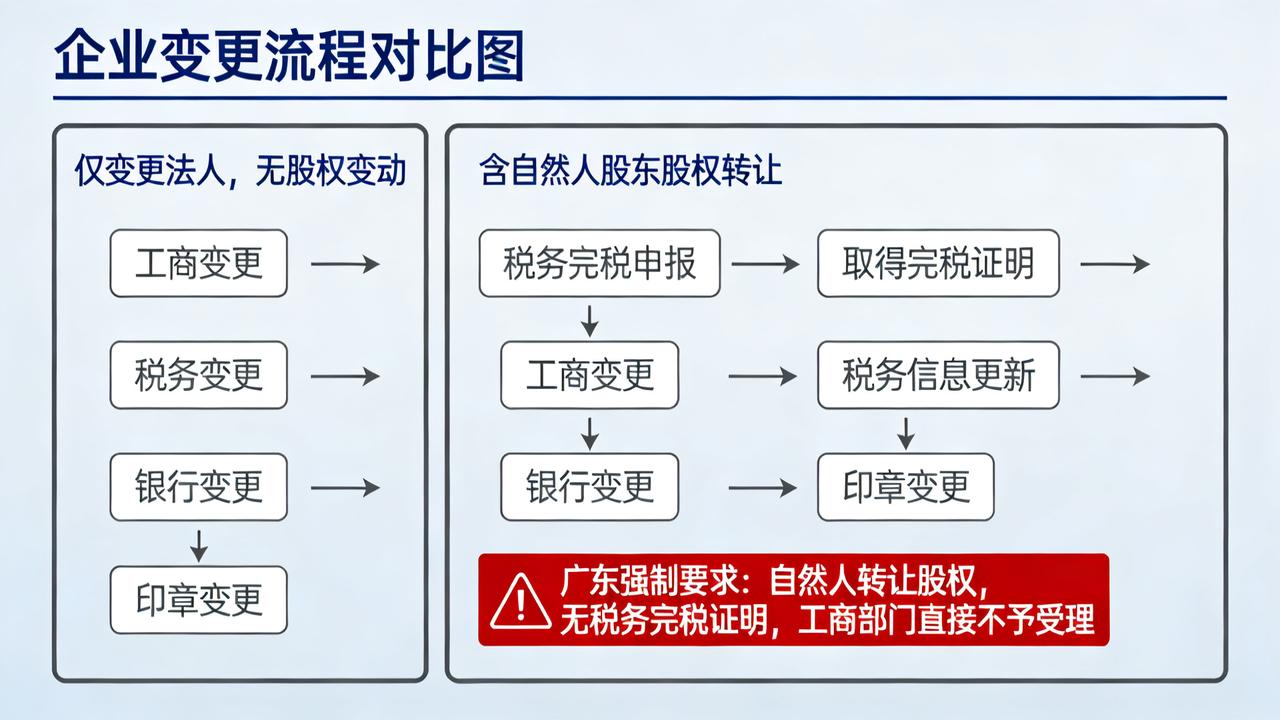 企业变更流程对比图

仅变更法人，无股权变动

工商变更

税务变更

银行变更

印章变更

含自然人股东股权转让

税务完税申报

取得完税证明

工商变更

税务信息更新

银行变更

印章变更

广东强制要求：自然人转让股权，无税务完税证明，工商部门直接不予受理